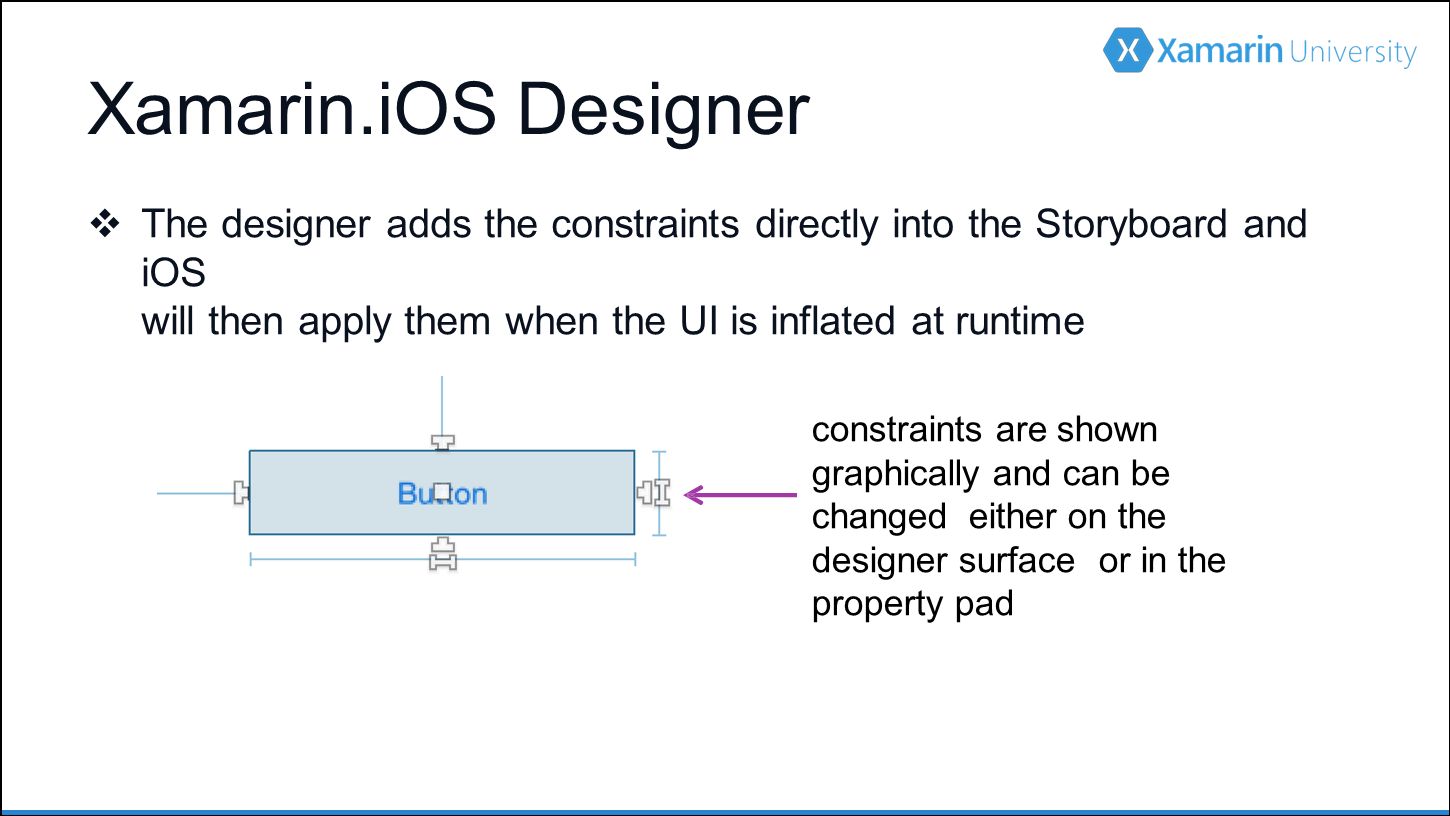 Xamarin University

Xamarin.iOS Designer

❖ The designer adds the constraints directly into the Storyboard and iOS
will then apply them when the UI is inflated at runtime

Button

constraints are shown graphically and can be changed either on the designer surface or in the property pad